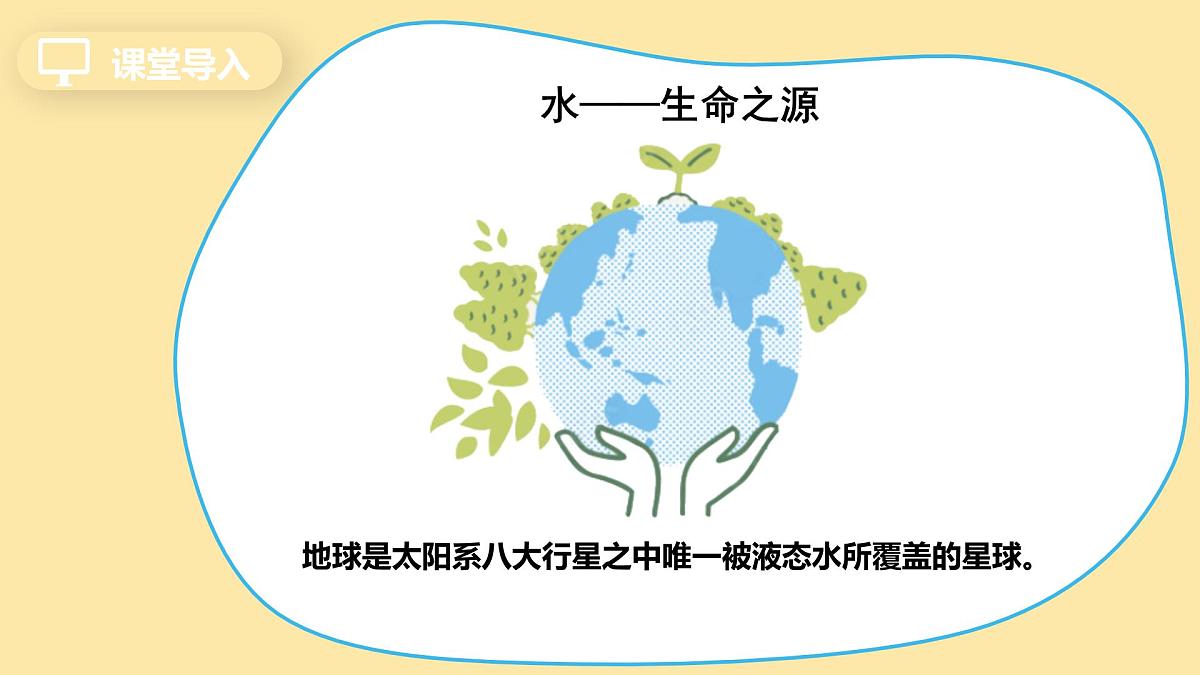 课堂导入

水——生命之源

地球是太阳系八大行星之中唯一被液态水所覆盖的星球。